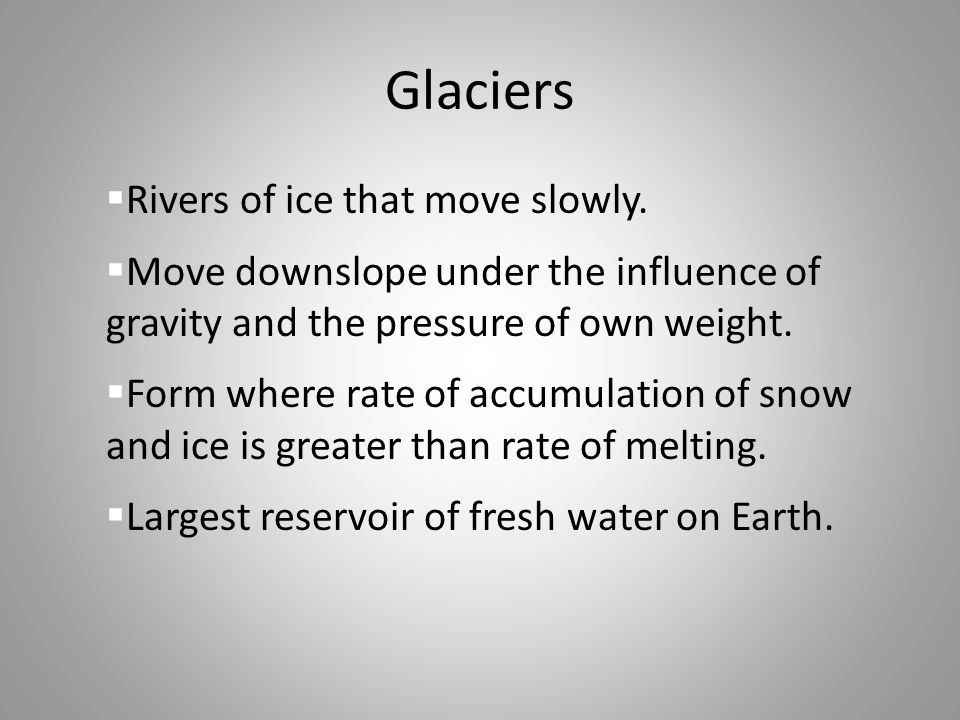 Glaciers

▪Rivers of ice that move slowly.

▪Move downslope under the influence of gravity and the pressure of own weight.

▪Form where rate of accumulation of snow and ice is greater than rate of melting.

▪Largest reservoir of fresh water on Earth.